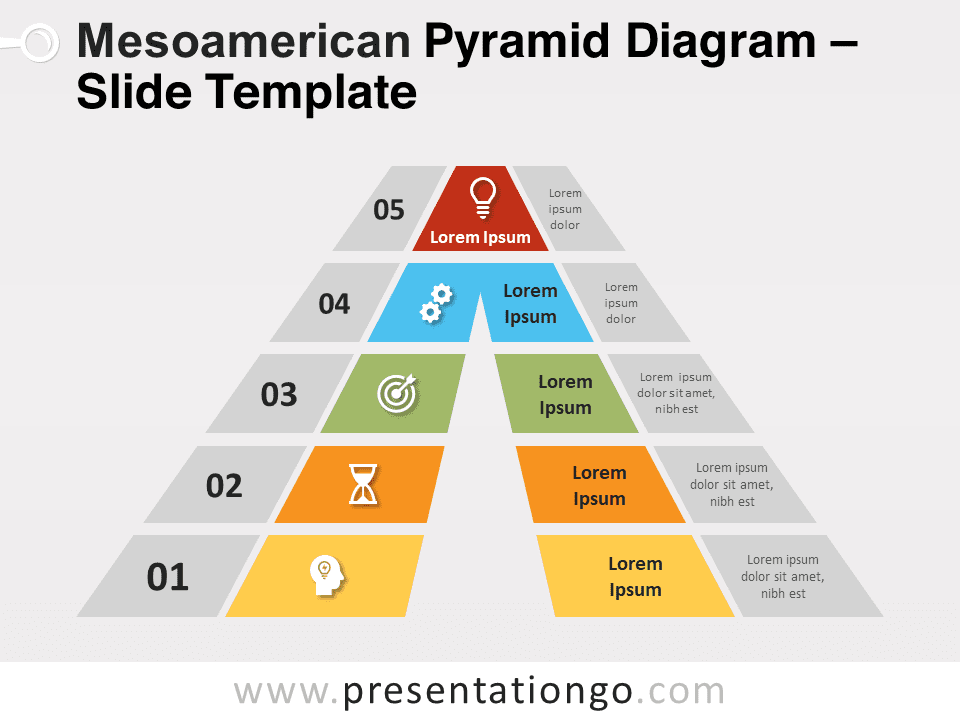 Mesoamerican Pyramid Diagram – Slide Template

05

Lorem Ipsum

Lorem ipsum dolor

04

Lorem Ipsum

Lorem ipsum dolor

03

Lorem Ipsum

Lorem ipsum dolor sit amet, nibh est

02

Lorem Ipsum

Lorem ipsum dolor sit amet, nibh est

01

Lorem Ipsum

Lorem ipsum dolor sit amet, nibh est

www.presentationgo.com